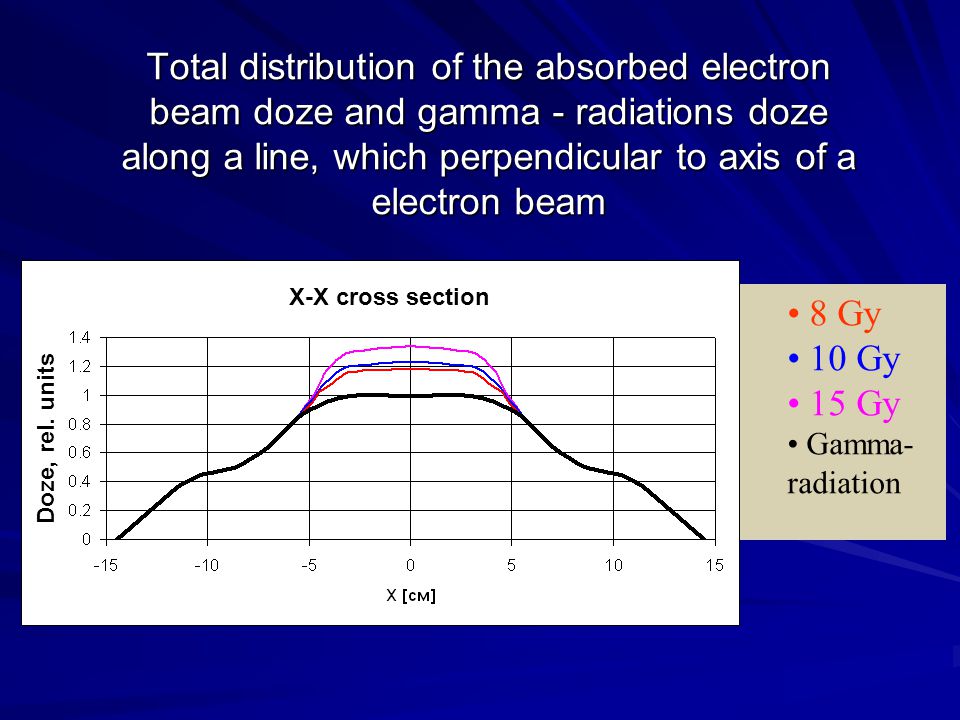 Total distribution of the absorbed electron beam doze and gamma - radiations doze along a line, which perpendicular to axis of a electron beam

X-X cross section

Doze, rel. units

1.4
1.2
1
0.8
0.6
0.4
0.2
0

-15 -10 -5 0 5 10 15

X [см]

• 8 Gy
• 10 Gy
• 15 Gy
• Gamma-radiation